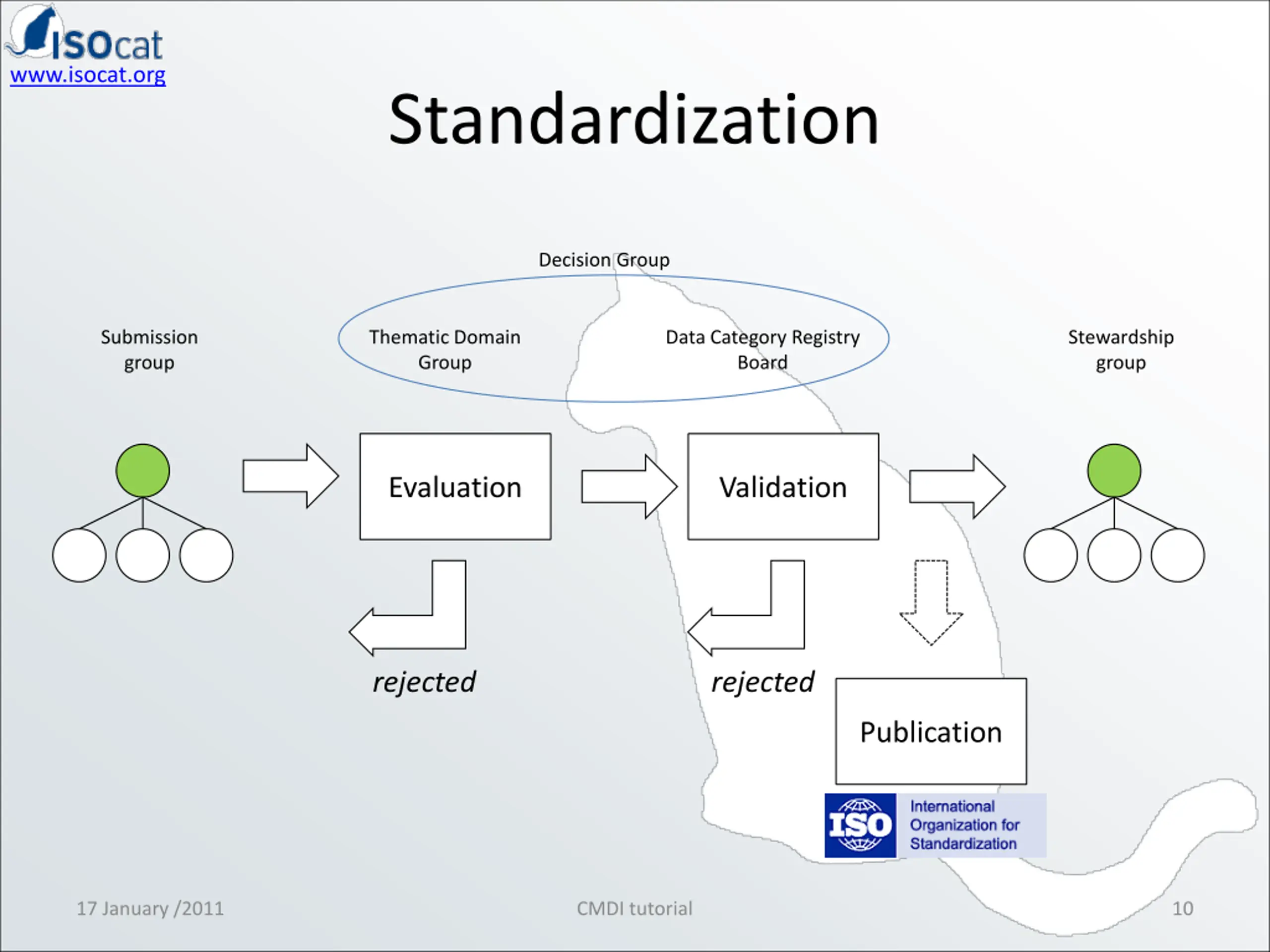 ISOcat
www.isocat.org

Standardization

Decision Group

Submission group

Thematic Domain Group

Data Category Registry Board

Stewardship group

Evaluation

Validation

rejected

rejected

Publication

ISO International Organization for Standardization

17 January /2011

CMDI tutorial

10